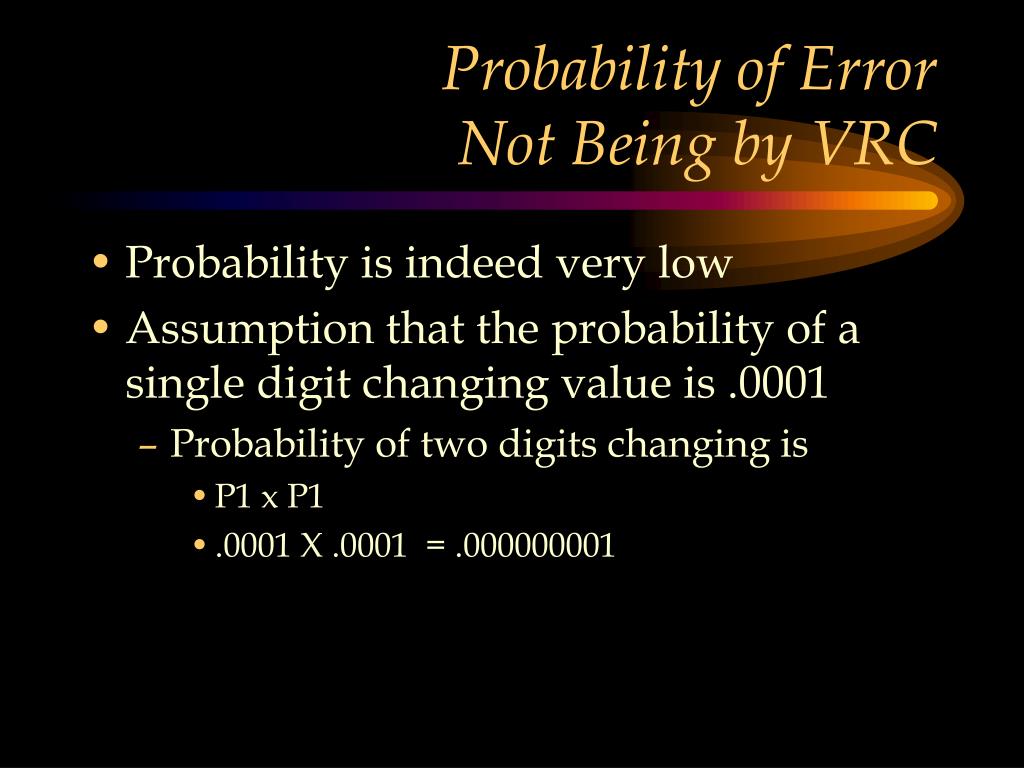 Probability of Error Not Being by VRC

• Probability is indeed very low
• Assumption that the probability of a single digit changing value is .0001
– Probability of two digits changing is
• P1 x P1
• .0001 X .0001 = .000000001